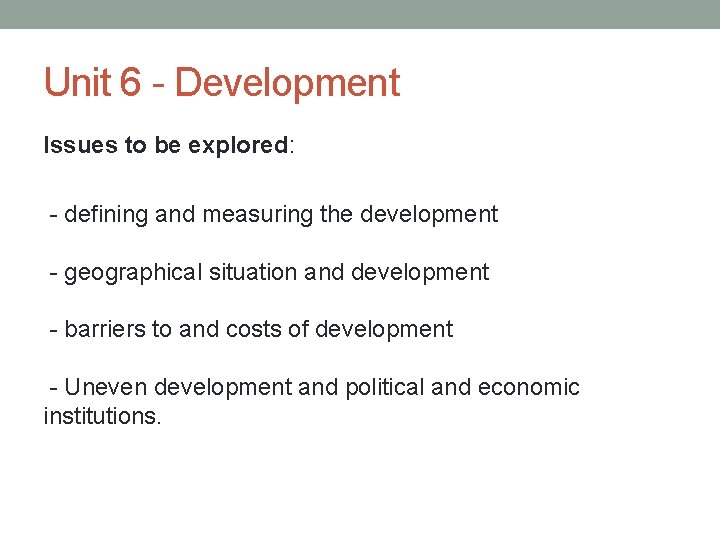 Unit 6 - Development

Issues to be explored:

- defining and measuring the development

- geographical situation and development

- barriers to and costs of development

- Uneven development and political and economic institutions.